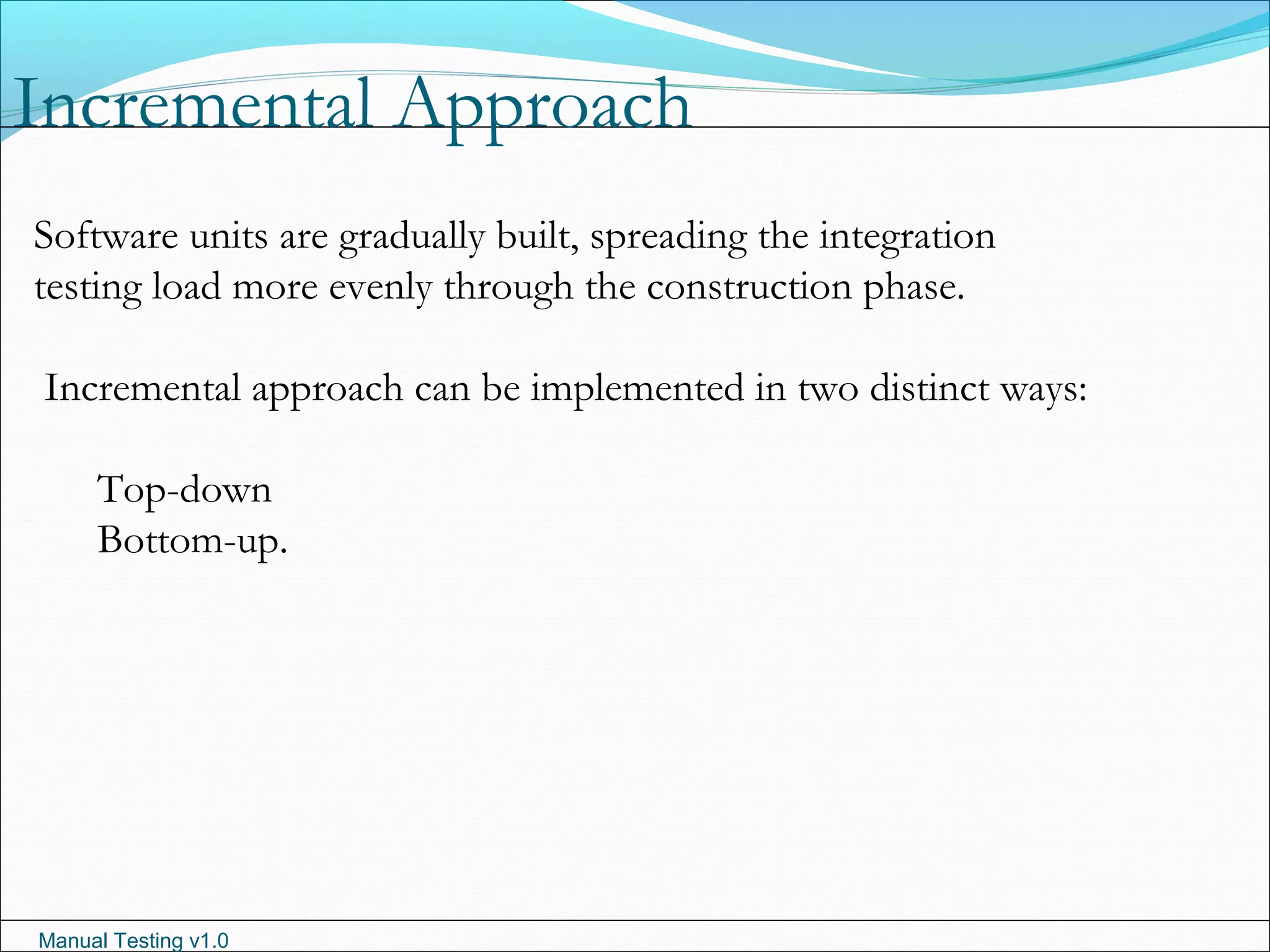 Incremental Approach

Software units are gradually built, spreading the integration testing load more evenly through the construction phase.

Incremental approach can be implemented in two distinct ways:

Top-down
Bottom-up.

Manual Testing v1.0